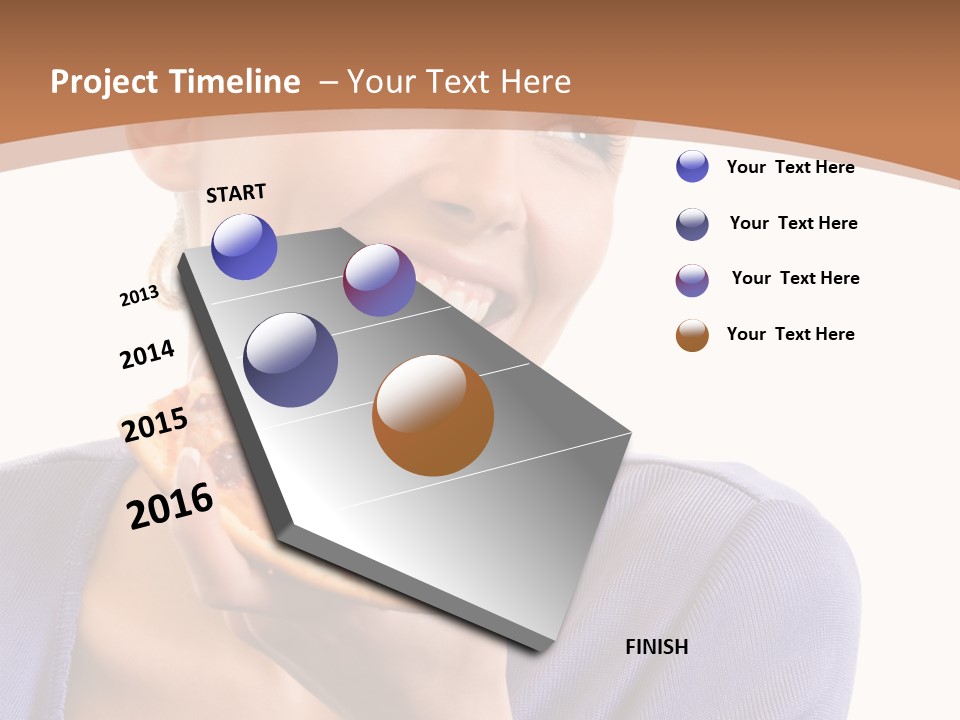 Project Timeline – Your Text Here

START

2013

2014

2015

2016

FINISH

Your Text Here

Your Text Here

Your Text Here

Your Text Here